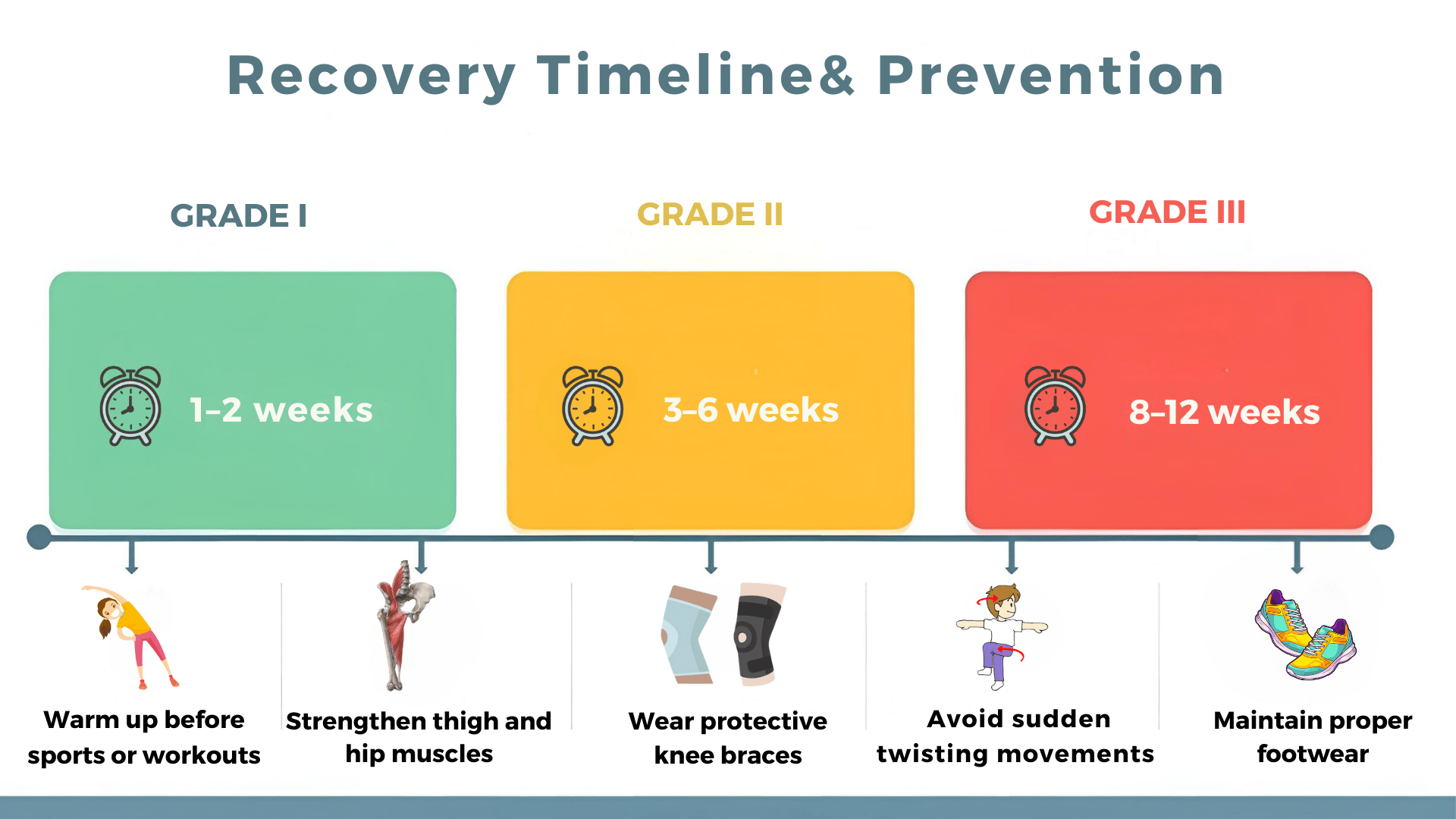 Recovery Timeline& Prevention

GRADE I

1–2 weeks

GRADE II

3–6 weeks

GRADE III

8–12 weeks

Warm up before sports or workouts

Strengthen thigh and hip muscles

Wear protective knee braces

Avoid sudden twisting movements

Maintain proper footwear